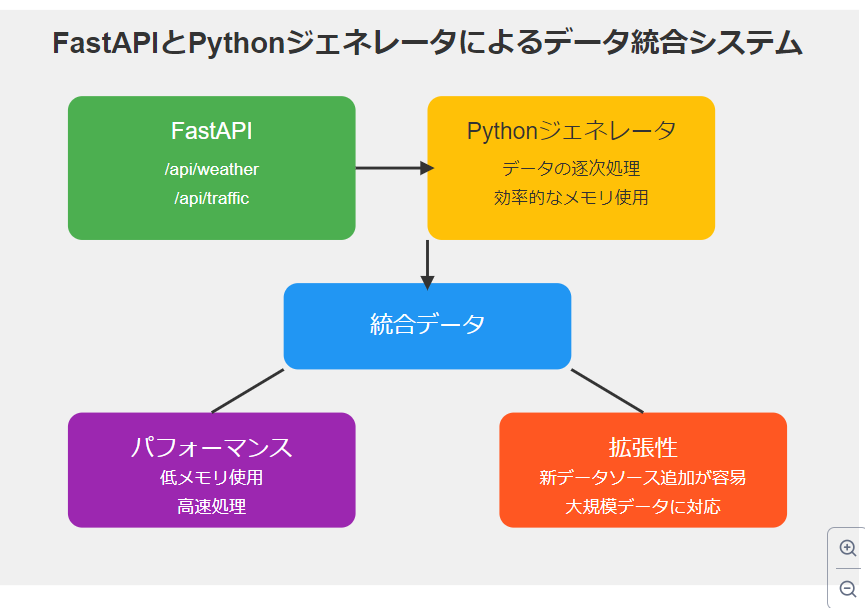 FastAPIとPythonジェネレータによるデータ統合システム

FastAPI
/api/weather
/api/traffic

Pythonジェネレータ
データの逐次処理
効率的なメモリ使用

統合データ

パフォーマンス
低メモリ使用
高速処理

拡張性
新データソース追加が容易
大規模データに対応